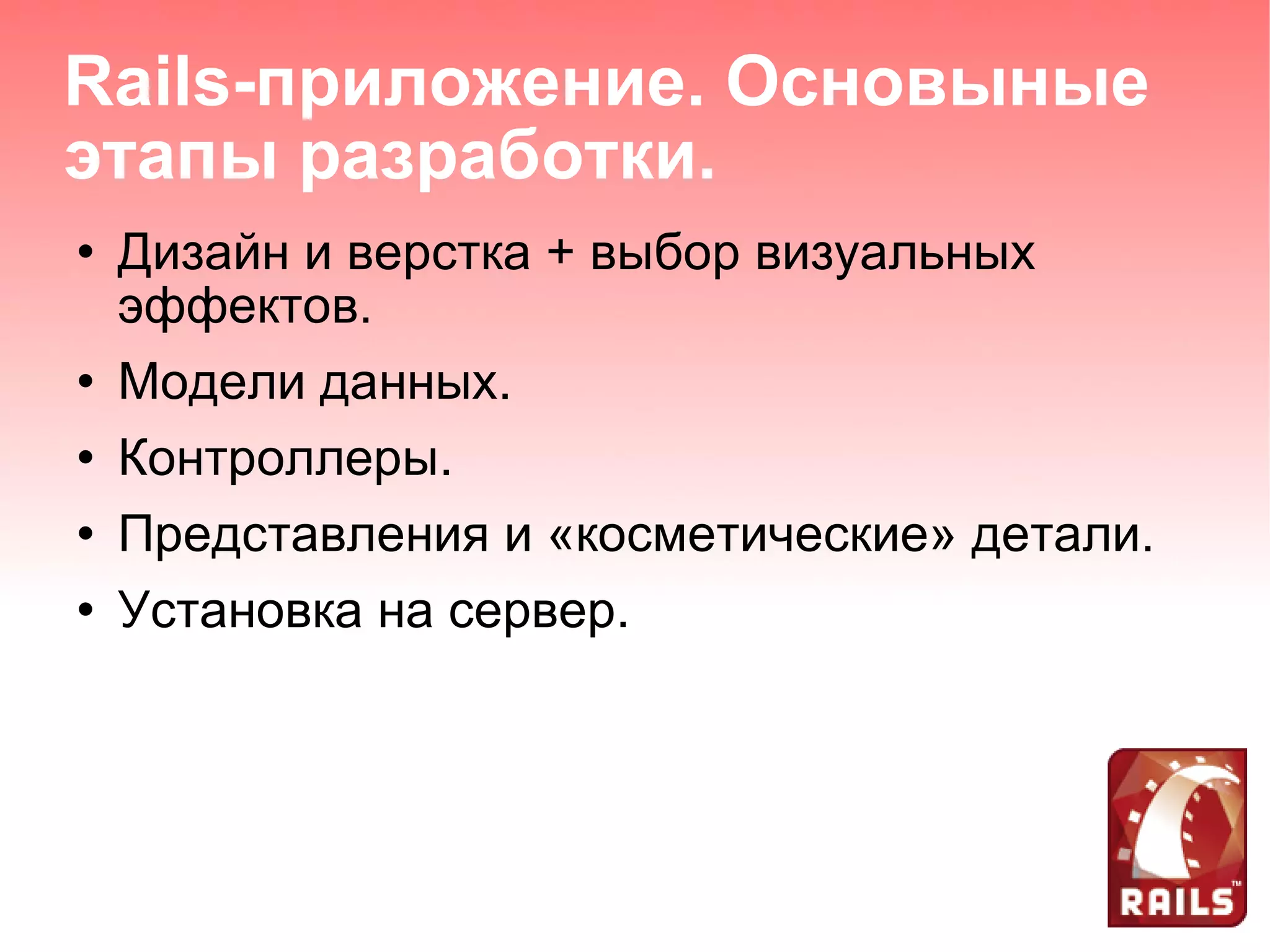 Rails-приложение. Основыные этапы разработки.

• Дизайн и верстка + выбор визуальных эффектов.
• Модели данных.
• Контроллеры.
• Представления и «косметические» детали.
• Установка на сервер.

RAILS™